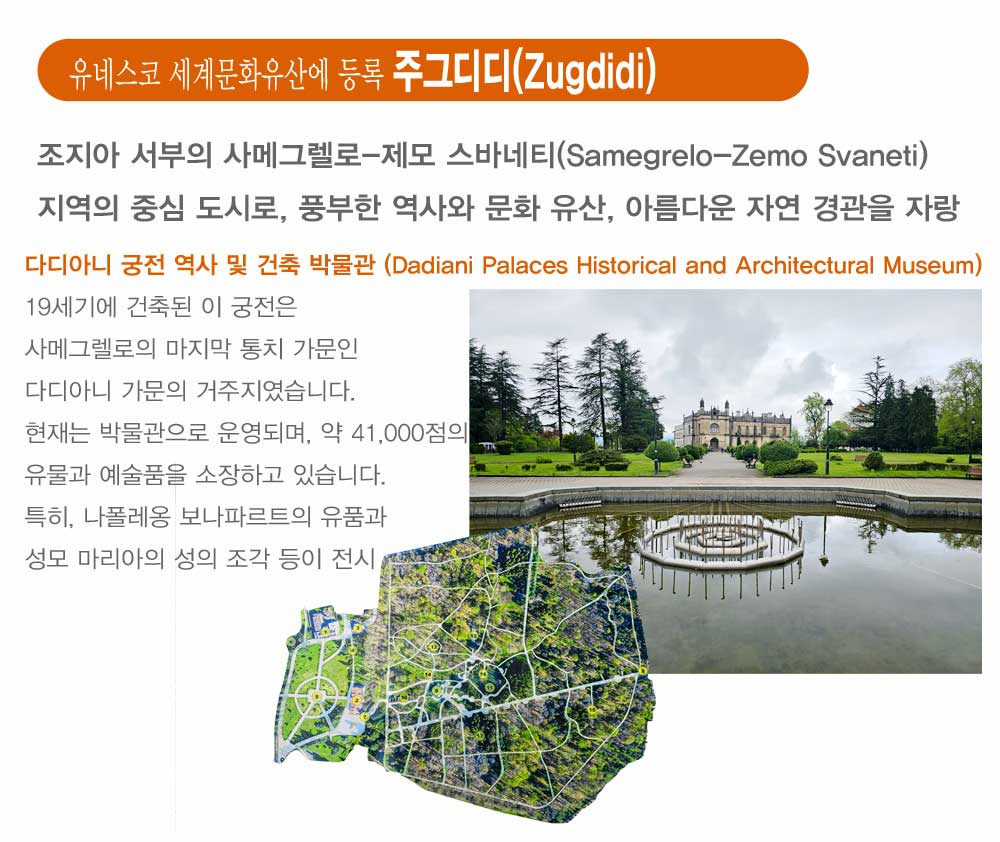 유네스코 세계문화유산에 등록 주그디디(Zugdidi)

조지아 서부의 사메그렐로-제모 스바네티(Samegrelo-Zemo Svaneti) 지역의 중심 도시로, 풍부한 역사와 문화 유산, 아름다운 자연 경관을 자랑

다디아니 궁전 역사 및 건축 박물관 (Dadiani Palaces Historical and Architectural Museum)

19세기에 건축된 이 궁전은 사메그렐로의 마지막 통치 가문인 다디아니 가문의 거주지였습니다. 현재는 박물관으로 운영되며, 약 41,000점의 유물과 예술품을 소장하고 있습니다. 특히, 나폴레옹 보나파르트의 유품과 성모 마리아의 성의 조각 등이 전시